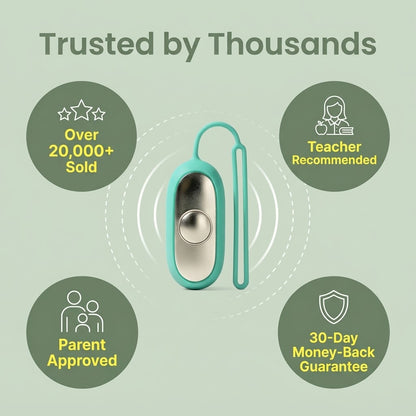 Trusted by Thousands

Over 20,000+ Sold

Teacher Recommended

Parent Approved

30-Day Money-Back Guarantee